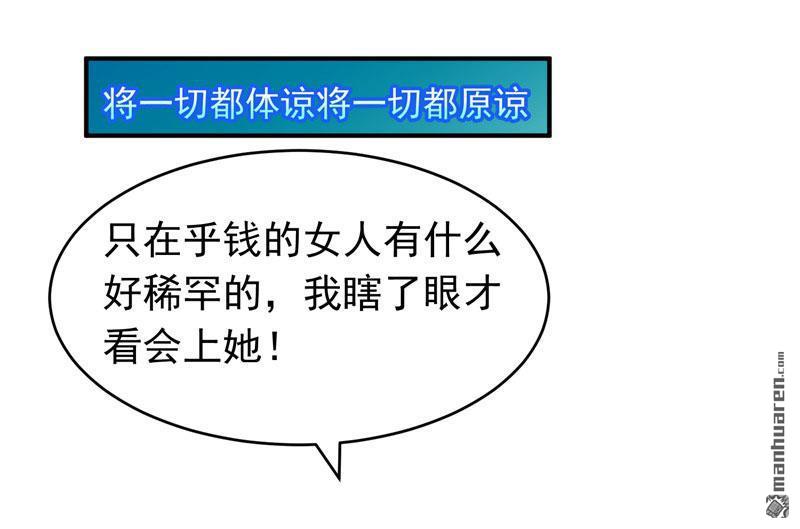 将一切都体谅将一切都原谅

只在乎钱的女人有什么好稀罕的，我瞎了眼才看会上她！

manhuaren.com